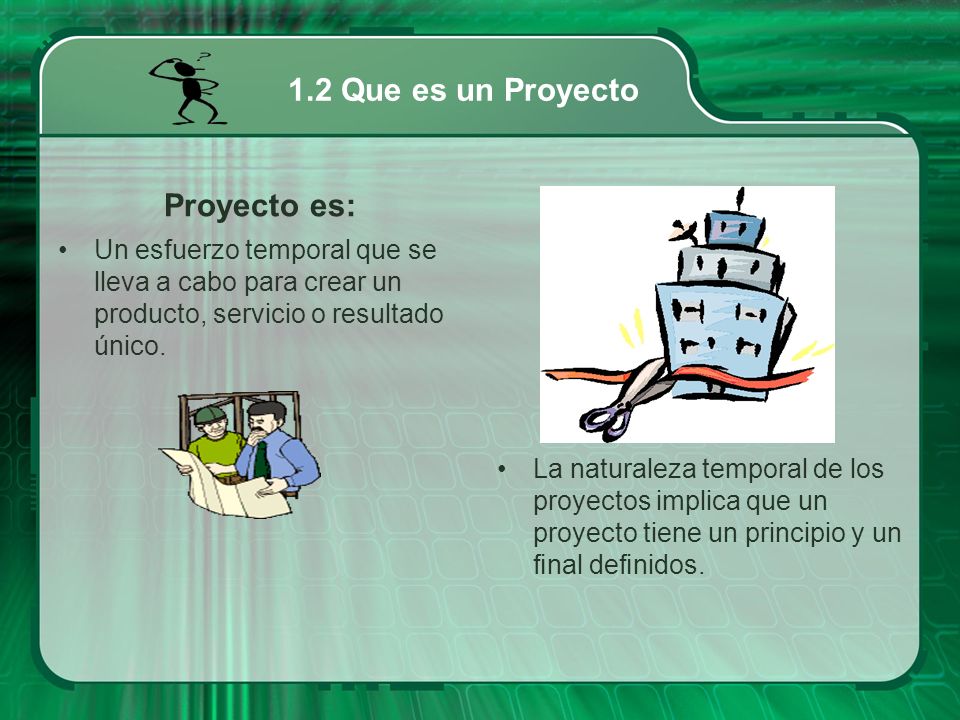 1.2 Que es un Proyecto

Proyecto es:

• Un esfuerzo temporal que se lleva a cabo para crear un producto, servicio o resultado único.

• La naturaleza temporal de los proyectos implica que un proyecto tiene un principio y un final definidos.